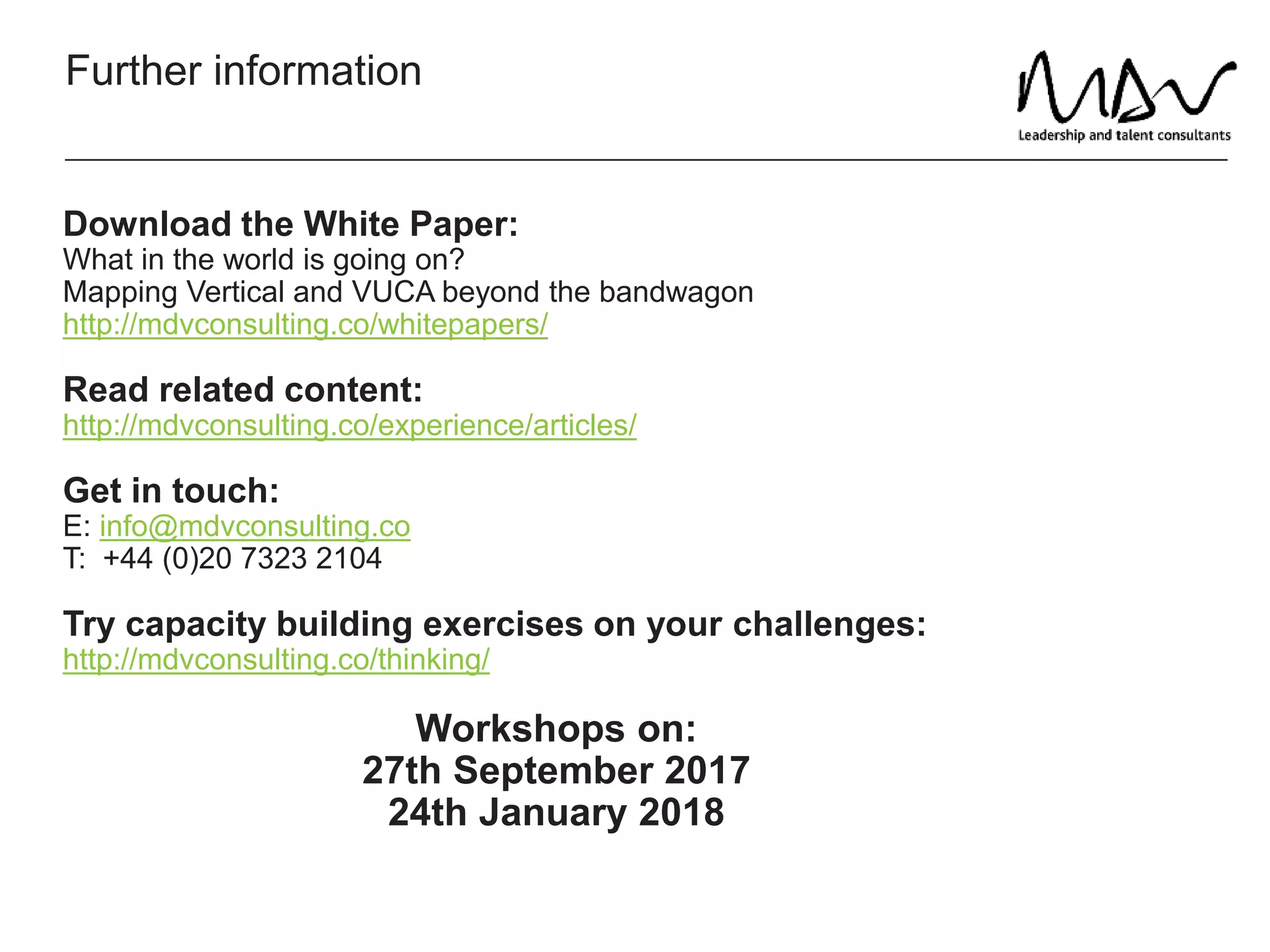 Further information

MDV
Leadership and talent consultants

Download the White Paper:
What in the world is going on?
Mapping Vertical and VUCA beyond the bandwagon
http://mdvconsulting.co/whitepapers/

Read related content:
http://mdvconsulting.co/experience/articles/

Get in touch:
E: info@mdvconsulting.co
T: +44 (0)20 7323 2104

Try capacity building exercises on your challenges:
http://mdvconsulting.co/thinking/

Workshops on:
27th September 2017
24th January 2018